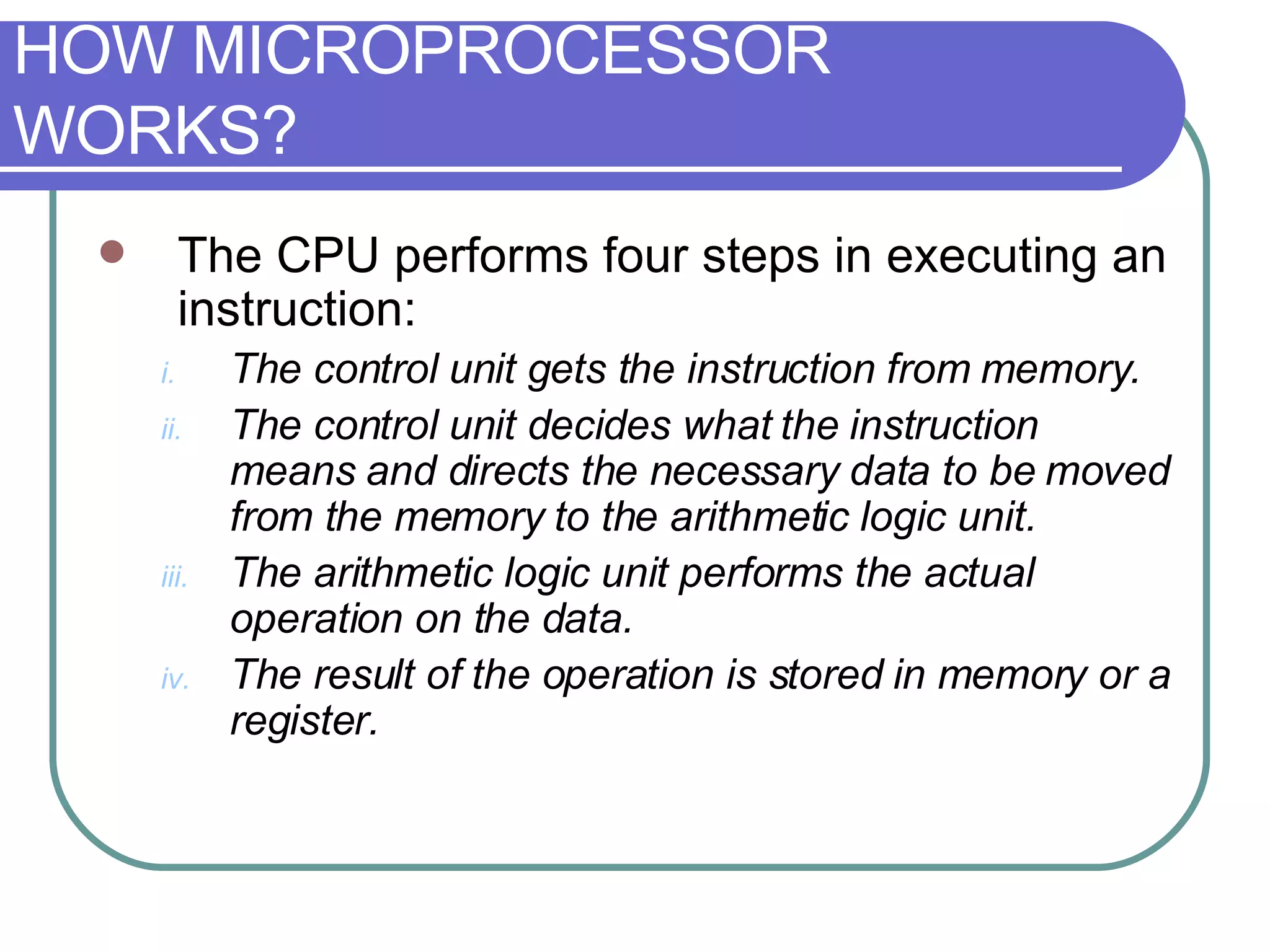 HOW MICROPROCESSOR WORKS?

The CPU performs four steps in executing an instruction:

i. The control unit gets the instruction from memory.

ii. The control unit decides what the instruction means and directs the necessary data to be moved from the memory to the arithmetic logic unit.

iii. The arithmetic logic unit performs the actual operation on the data.

iv. The result of the operation is stored in memory or a register.